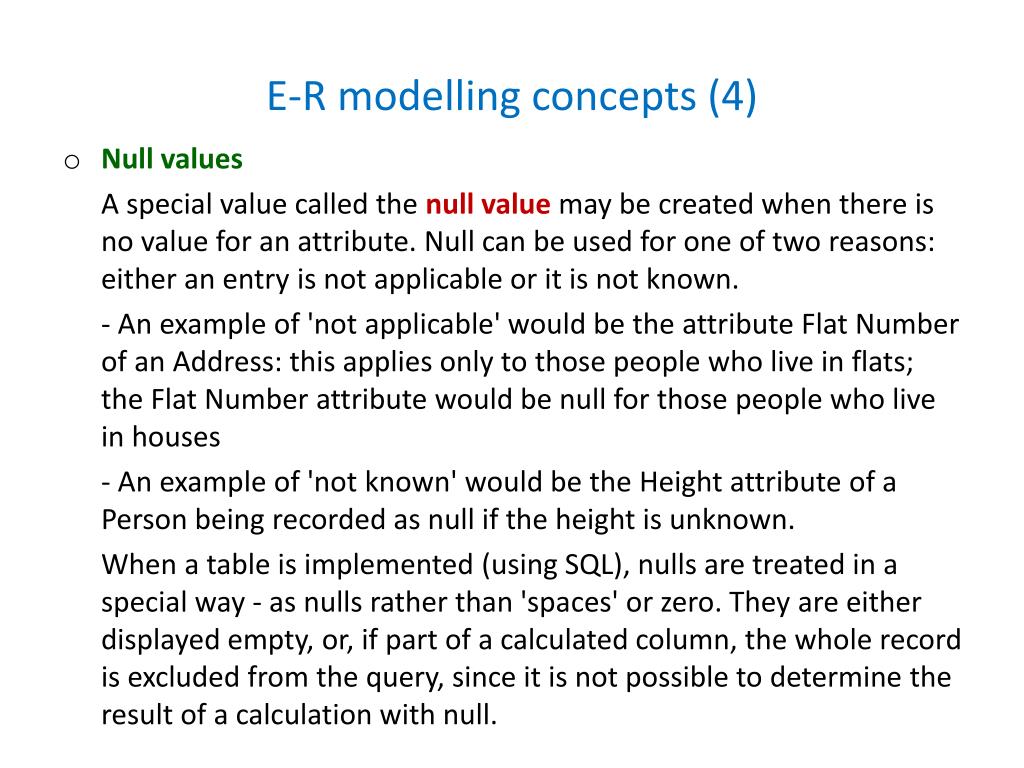 E-R modelling concepts (4)

o Null values

A special value called the null value may be created when there is no value for an attribute. Null can be used for one of two reasons: either an entry is not applicable or it is not known.

- An example of 'not applicable' would be the attribute Flat Number of an Address: this applies only to those people who live in flats; the Flat Number attribute would be null for those people who live in houses

- An example of 'not known' would be the Height attribute of a Person being recorded as null if the height is unknown.

When a table is implemented (using SQL), nulls are treated in a special way - as nulls rather than 'spaces' or zero. They are either displayed empty, or, if part of a calculated column, the whole record is excluded from the query, since it is not possible to determine the result of a calculation with null.